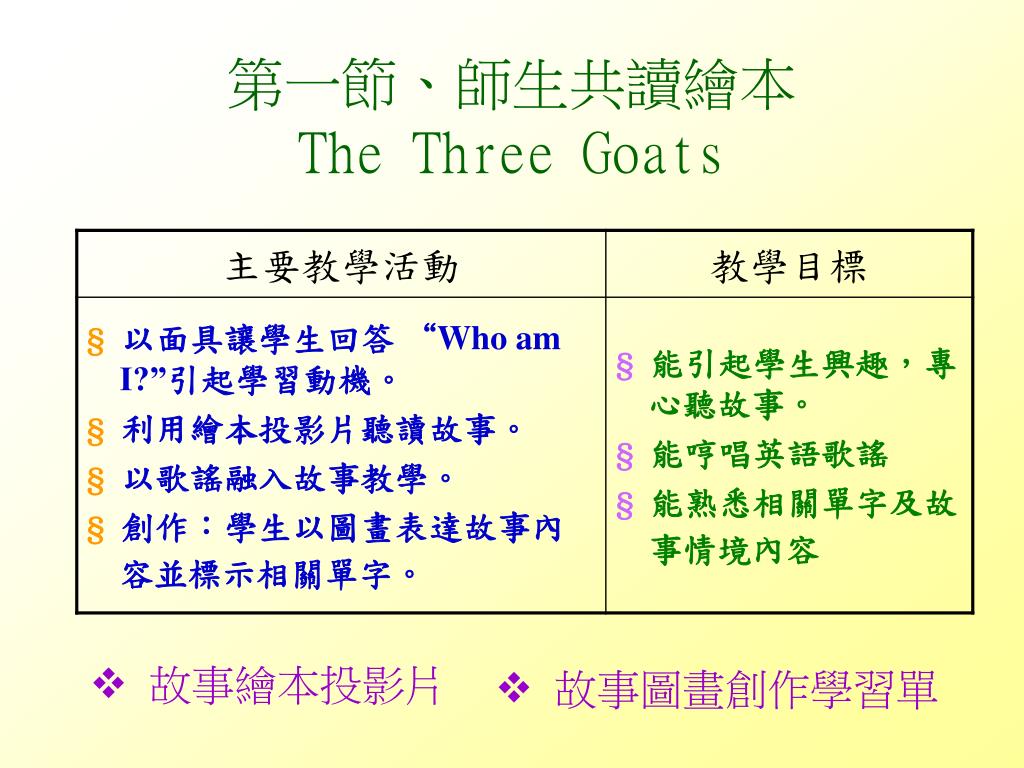 第一節、師生共讀繪本
The Three Goats

| 主要教學活動 | 教學目標 |
|---|---|
| § 以面具讓學生回答 “Who am I?”引起學習動機。<br>§ 利用繪本投影片聽讀故事。<br>§ 以歌謠融入故事教學。<br>§ 創作：學生以圖畫表達故事內容並標示相關單字。 | § 能引起學生興趣，專心聽故事。<br>§ 能哼唱英語歌謠<br>§ 能熟悉相關單字及故事情境內容 |

❖ 故事繪本投影片 ❖ 故事圖畫創作學習單